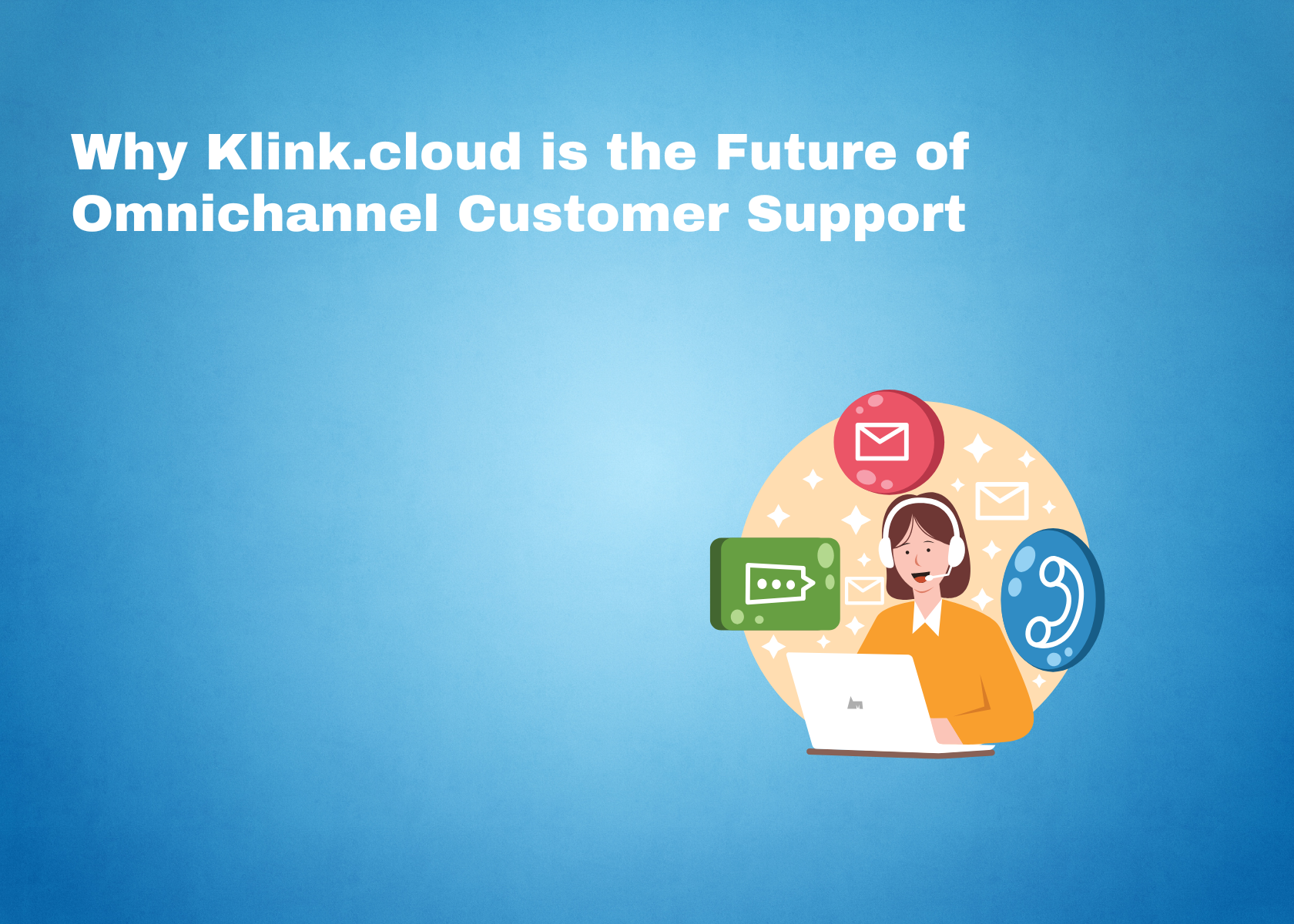 Why Klink.cloud is the Future of Omnichannel Customer Support